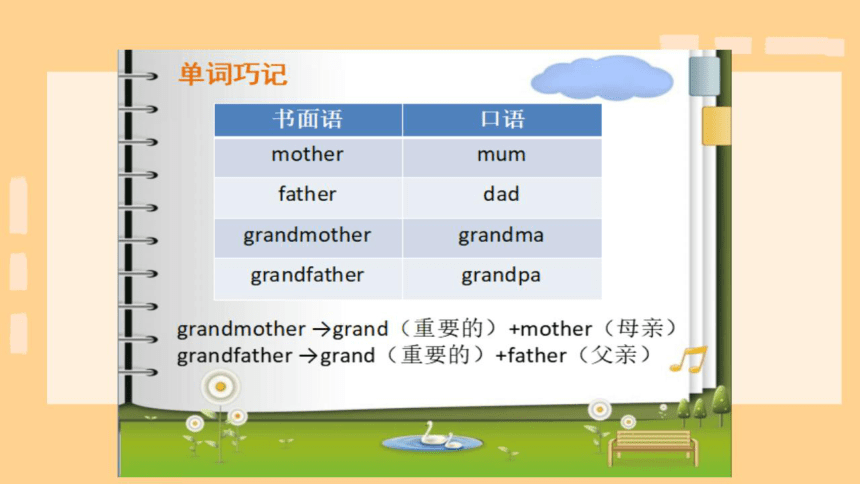 单词巧记

| 书面语 | 口语 |
|---|---|
| mother | mum |
| father | dad |
| grandmother | grandma |
| grandfather | grandpa |

grandmother →grand（重要的）+mother（母亲）
grandfather →grand（重要的）+father（父亲）